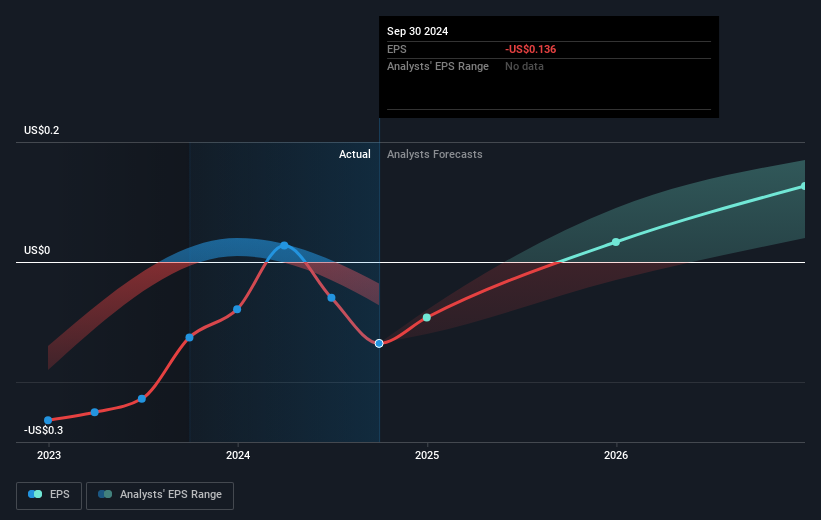 Sep 30 2024
EPS -US$0.136
Analysts' EPS Range No data

US$0.2

Actual Analysts Forecasts

US$0

-US$0.3

2023 2024 2025 2026

EPS Analysts' EPS Range